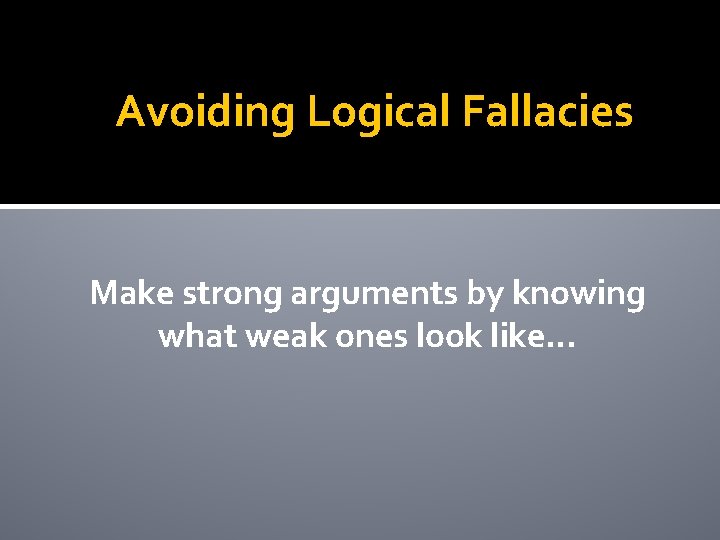 Avoiding Logical Fallacies

Make strong arguments by knowing what weak ones look like…